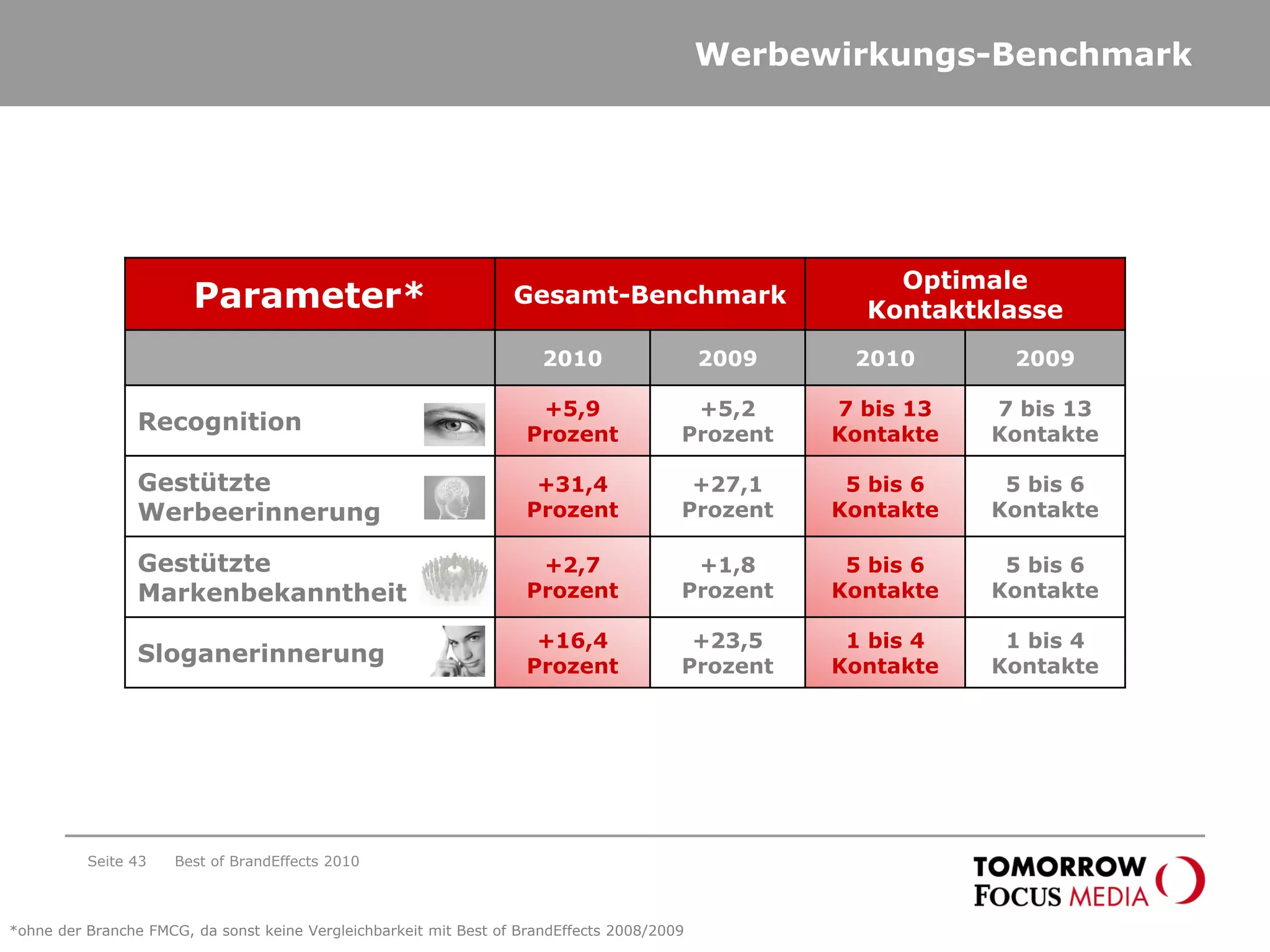 Werbewirkungs-Benchmark

| Parameter* | Gesamt-Benchmark | | Optimale Kontaktklasse | |
|---|---|---|---|---|
| | 2010 | 2009 | 2010 | 2009 |
| Recognition | +5,9 Prozent | +5,2 Prozent | 7 bis 13 Kontakte | 7 bis 13 Kontakte |
| Gestützte Werbeerinnerung | +31,4 Prozent | +27,1 Prozent | 5 bis 6 Kontakte | 5 bis 6 Kontakte |
| Gestützte Markenbekanntheit | +2,7 Prozent | +1,8 Prozent | 5 bis 6 Kontakte | 5 bis 6 Kontakte |
| Sloganerinnerung | +16,4 Prozent | +23,5 Prozent | 1 bis 4 Kontakte | 1 bis 4 Kontakte |

Seite 43 Best of BrandEffects 2010

TOMORROW FOCUS MEDIA

*ohne der Branche FMCG, da sonst keine Vergleichbarkeit mit Best of BrandEffects 2008/2009